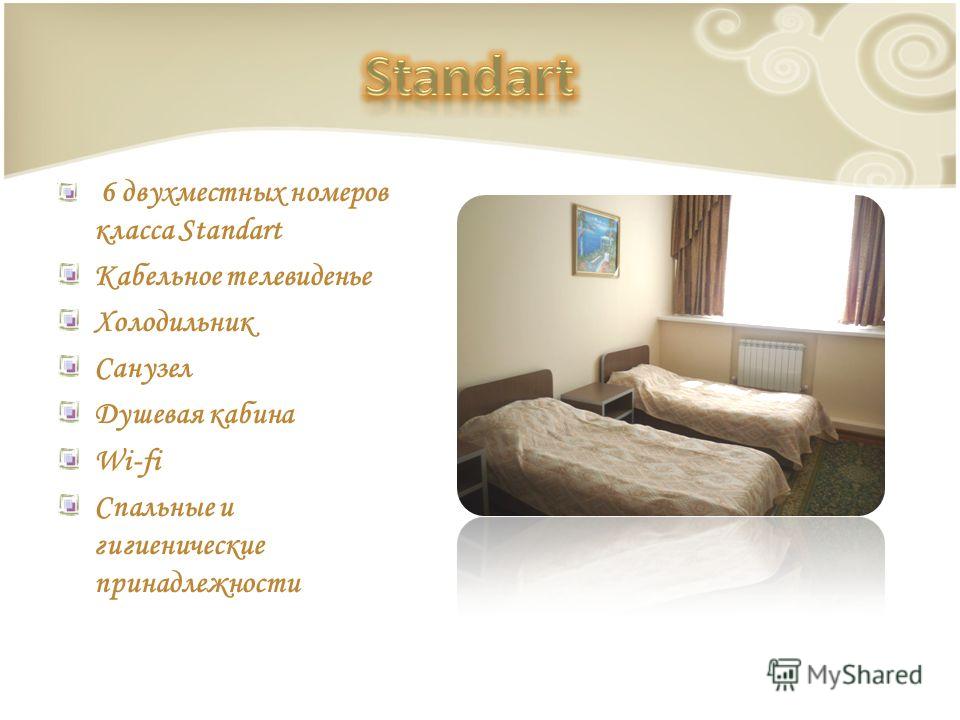 Standart

6 двухместных номеров класса Standart

Кабельное телевиденье

Холодильник

Санузел

Душевая кабина

Wi-fi

Спальные и гигиенические принадлежности

MyShared